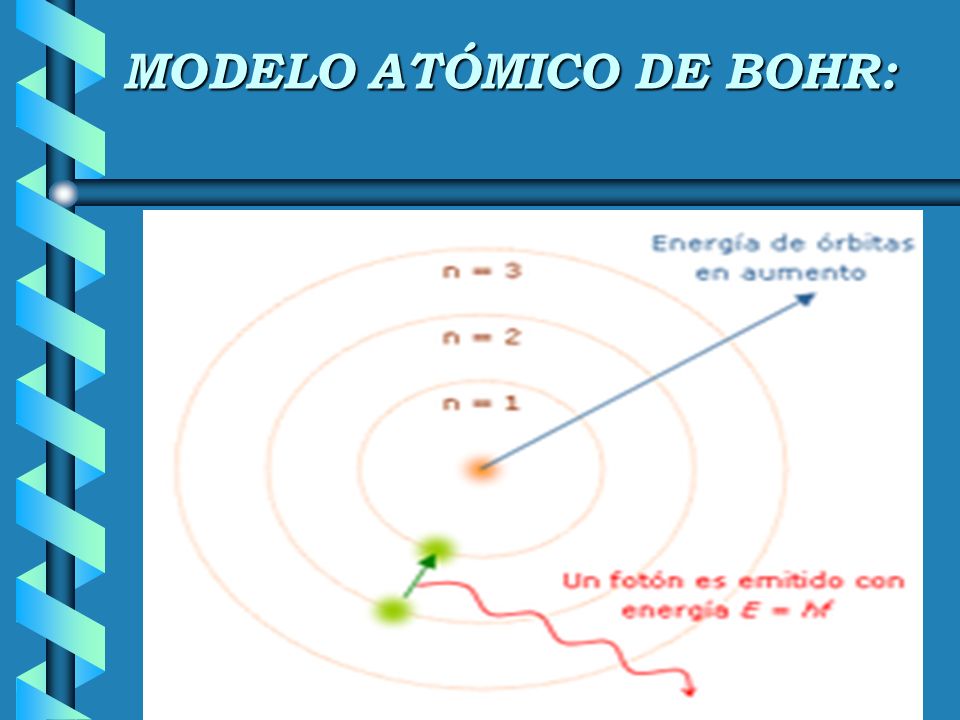 MODELO ATÓMICO DE BOHR:

Energía de órbitas en aumento

n = 3

n = 2

n = 1

Un fotón es emitido con energía $E = hf$